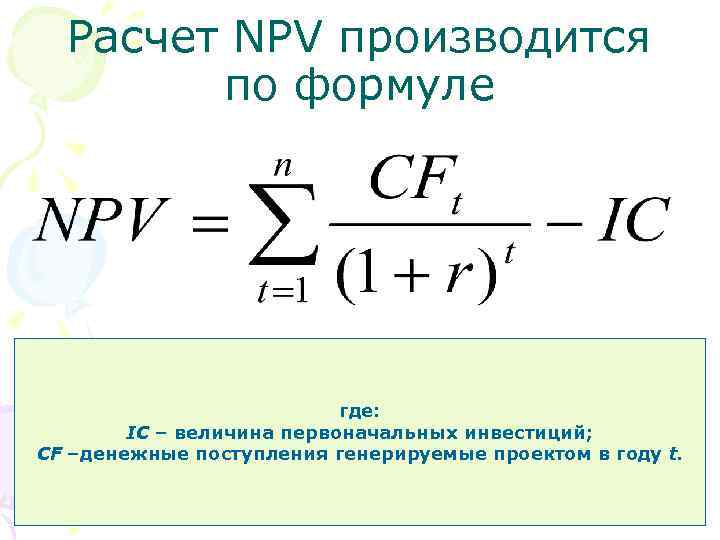 Расчет NPV производится по формуле

$NPV = \sum_{t=1}^{n} \frac{CF_t}{(1+r)^t} - IC$

где:
IC – величина первоначальных инвестиций;
CF –денежные поступления генерируемые проектом в году t.